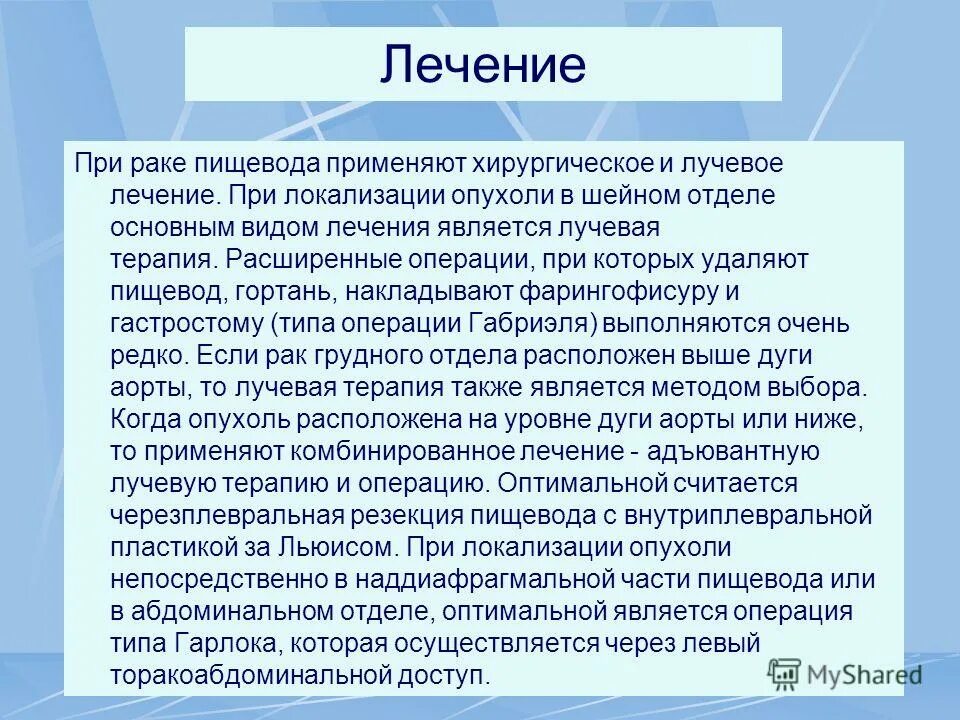 Лечение

При раке пищевода применяют хирургическое и лучевое лечение. При локализации опухоли в шейном отделе основным видом лечения является лучевая терапия. Расширенные операции, при которых удаляют пищевод, гортань, накладывают фарингофисуру и гастростому (типа операции Габриэля) выполняются очень редко. Если рак грудного отдела расположен выше дуги аорты, то лучевая терапия также является методом выбора. Когда опухоль расположена на уровне дуги аорты или ниже, то применяют комбинированное лечение - адъювантную лучевую терапию и операцию. Оптимальной считается черезплевральная резекция пищевода с внутриплевральной пластикой за Льюисом. При локализации опухоли непосредственно в наддиафрагмальной части пищевода или в абдоминальном отделе, оптимальной является операция типа Гарлока, которая осуществляется через левый торакоабдоминальной доступ.

MyShared